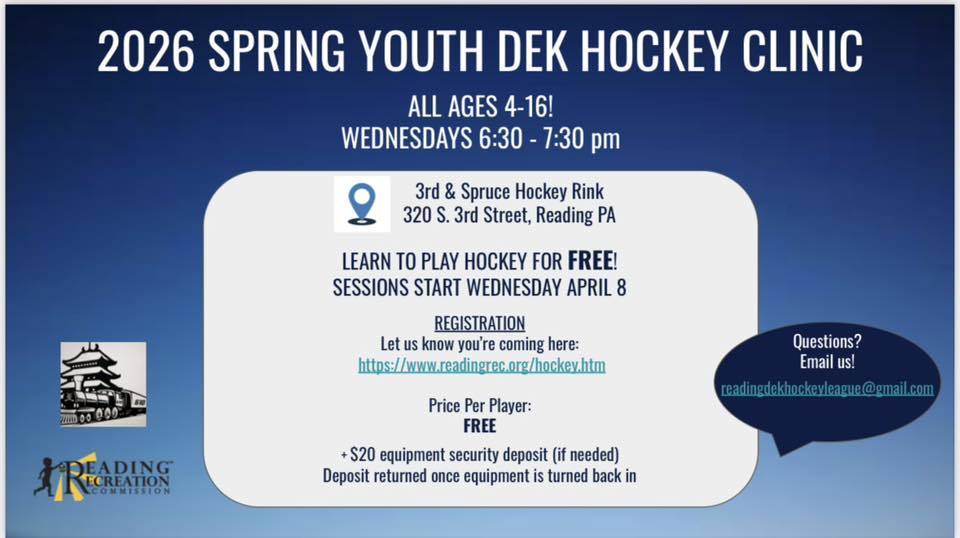 2026 SPRING YOUTH DEK HOCKEY CLINIC

ALL AGES 4-16!
WEDNESDAYS 6:30 - 7:30 pm

3rd & Spruce Hockey Rink
320 S. 3rd Street, Reading PA

LEARN TO PLAY HOCKEY FOR FREE!
SESSIONS START WEDNESDAY APRIL 8

REGISTRATION
Let us know you're coming here:
https://www.readingrec.org/hockey.htm

Price Per Player:
FREE

+ $20 equipment security deposit (if needed)
Deposit returned once equipment is turned back in

Questions?
Email us!
readingdekhockeyleague@gmail.com

READING RECREATION COMMISSION